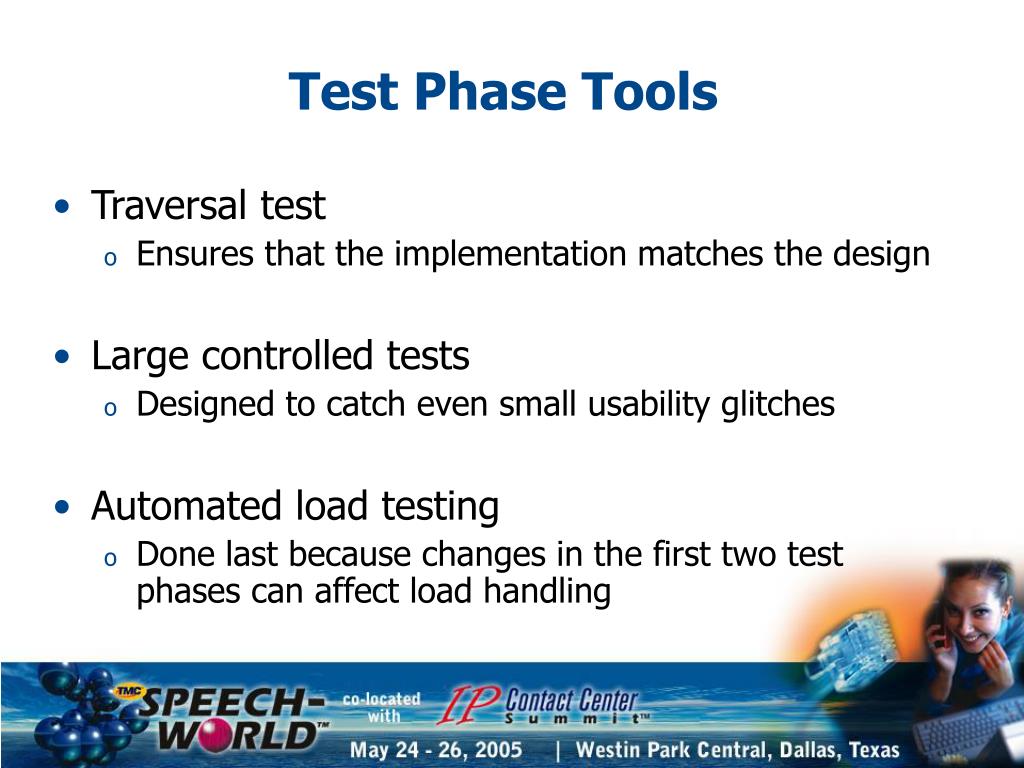 Test Phase Tools

• Traversal test
 o Ensures that the implementation matches the design

• Large controlled tests
 o Designed to catch even small usability glitches

• Automated load testing
 o Done last because changes in the first two test phases can affect load handling

TMC SPEECH-WORLD™ co-located with IP Contact Center Summit™

May 24 - 26, 2005 | Westin Park Central, Dallas, Texas